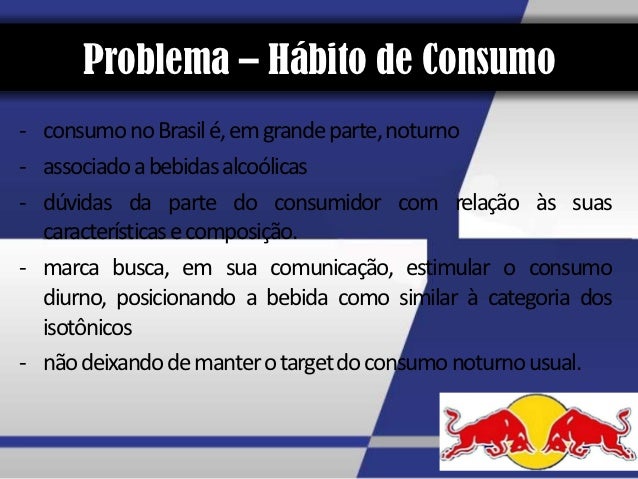 Problema – Hábito de Consumo

- consumo no Brasil é, em grande parte, noturno
- associado a bebidas alcoólicas
- dúvidas da parte do consumidor com relação às suas características e composição.
- marca busca, em sua comunicação, estimular o consumo diurno, posicionando a bebida como similar à categoria dos isotônicos
- não deixando de manter o target do consumo noturno usual.